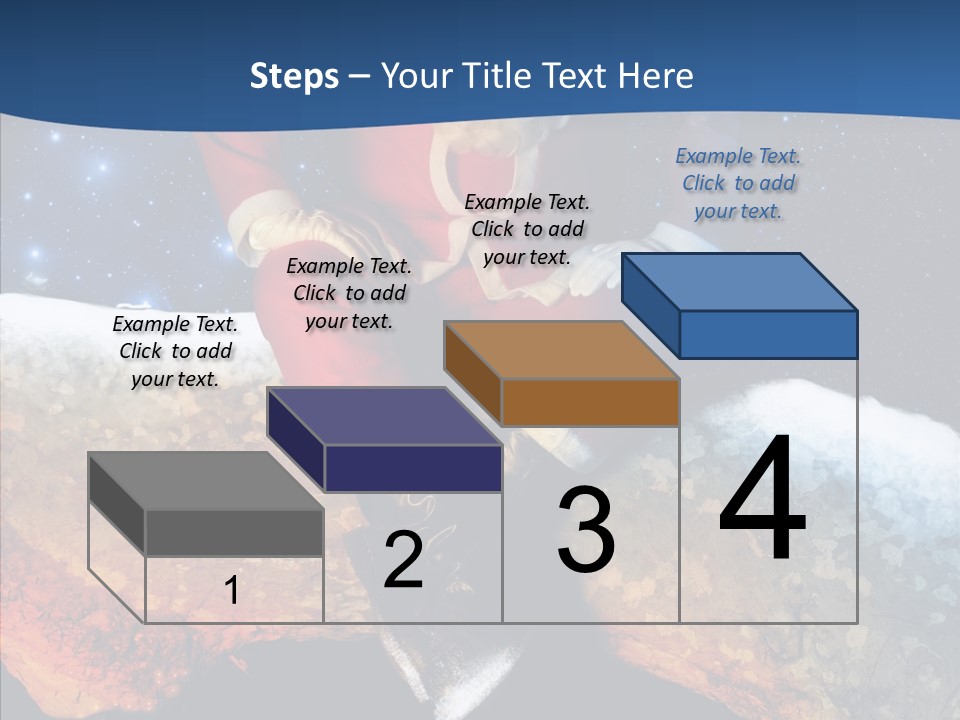 Steps – Your Title Text Here

Example Text. Click to add your text.

Example Text. Click to add your text.

Example Text. Click to add your text.

Example Text. Click to add your text.

1

2

3

4